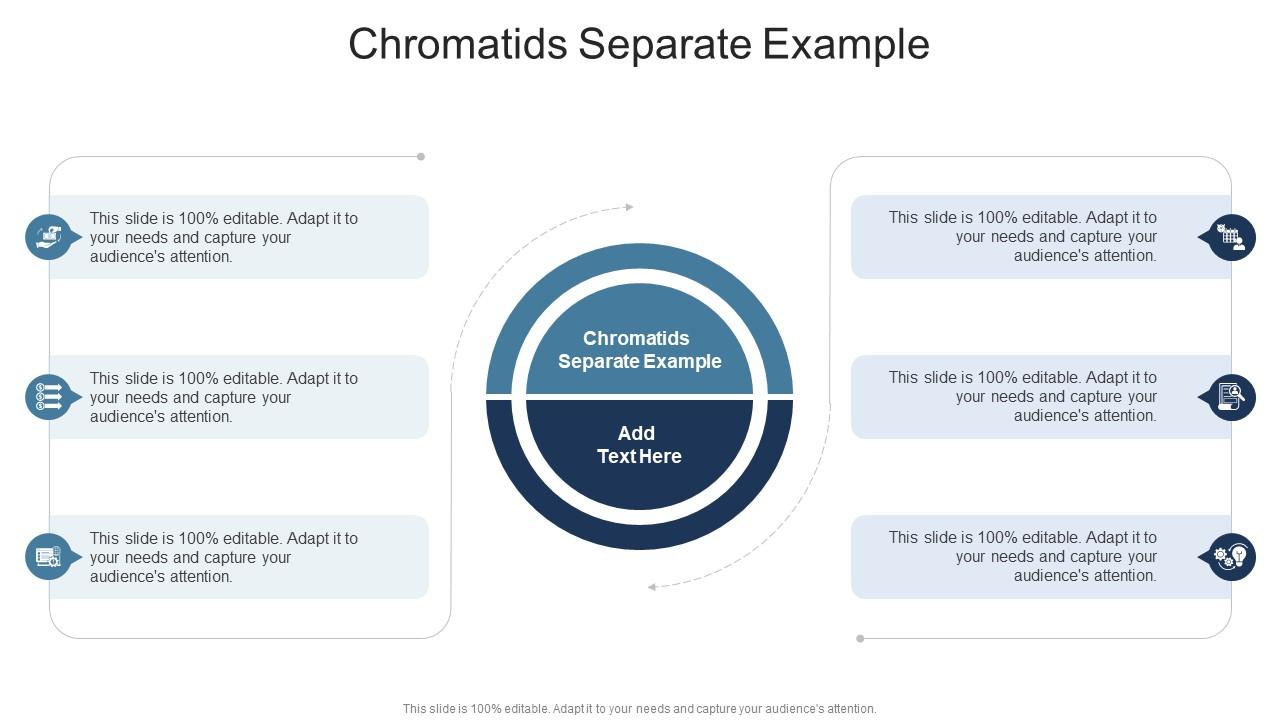 Chromatids Separate Example

This slide is 100% editable. Adapt it to your needs and capture your audience's attention.

This slide is 100% editable. Adapt it to your needs and capture your audience's attention.

This slide is 100% editable. Adapt it to your needs and capture your audience's attention.

Chromatids Separate Example

Add Text Here

This slide is 100% editable. Adapt it to your needs and capture your audience's attention.

This slide is 100% editable. Adapt it to your needs and capture your audience's attention.

This slide is 100% editable. Adapt it to your needs and capture your audience's attention.

This slide is 100% editable. Adapt it to your needs and capture your audience's attention.